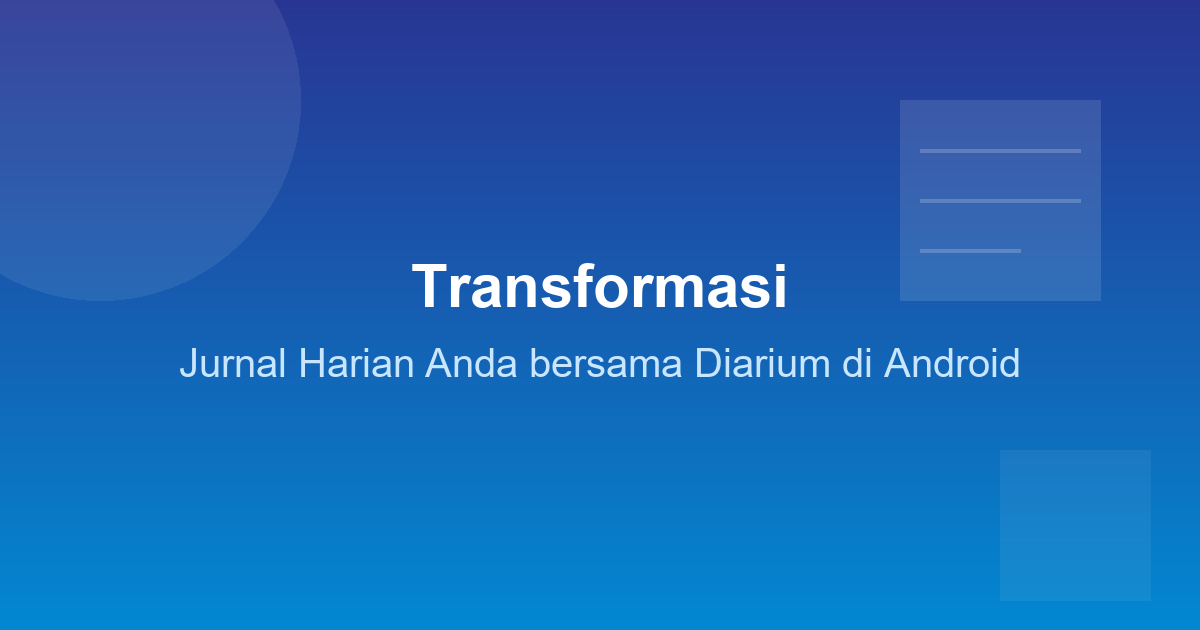 Transformasi

Jurnal Harian Anda bersama Diarium di Android